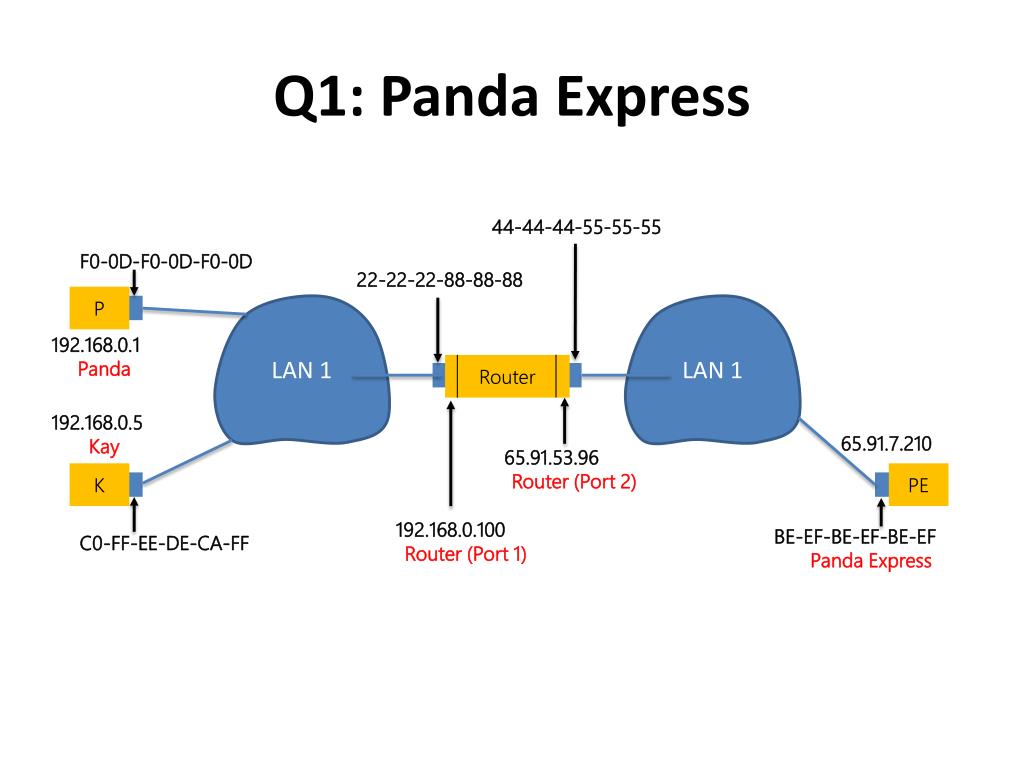 Q1: Panda Express

F0-0D-F0-0D-F0-0D

P

192.168.0.1
Panda

192.168.0.5
Kay

K

C0-FF-EE-DE-CA-FF

LAN 1

22-22-22-88-88-88

Router

192.168.0.100
Router (Port 1)

44-44-44-55-55-55

65.91.53.96
Router (Port 2)

LAN 1

65.91.7.210

PE

BE-EF-BE-EF-BE-EF
Panda Express